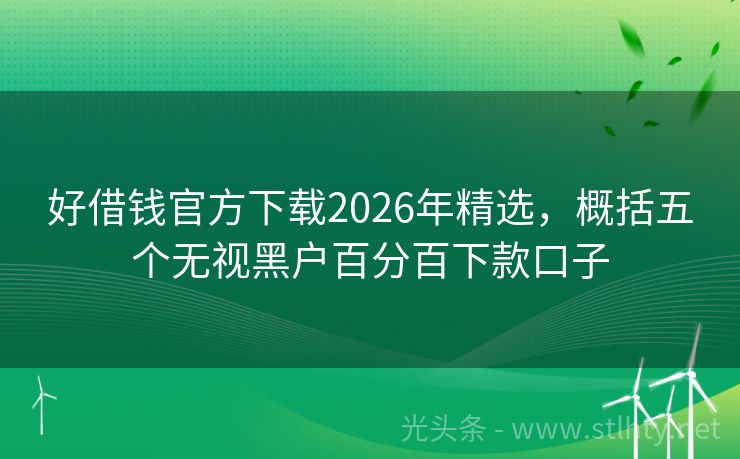 好借钱官方下载2026年精选，概括五个无视黑户百分百下款口子

光头条 - www.stlhty.net